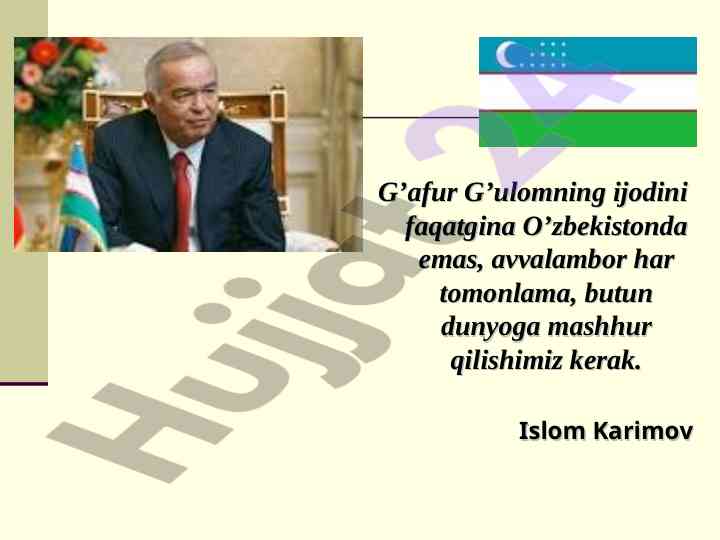 G’afur G’ulomning ijodini faqatgina O’zbekistonda emas, avvalambor har tomonlama, butun dunyoga mashhur qilishimiz kerak.

Islom Karimov

Hujjat24